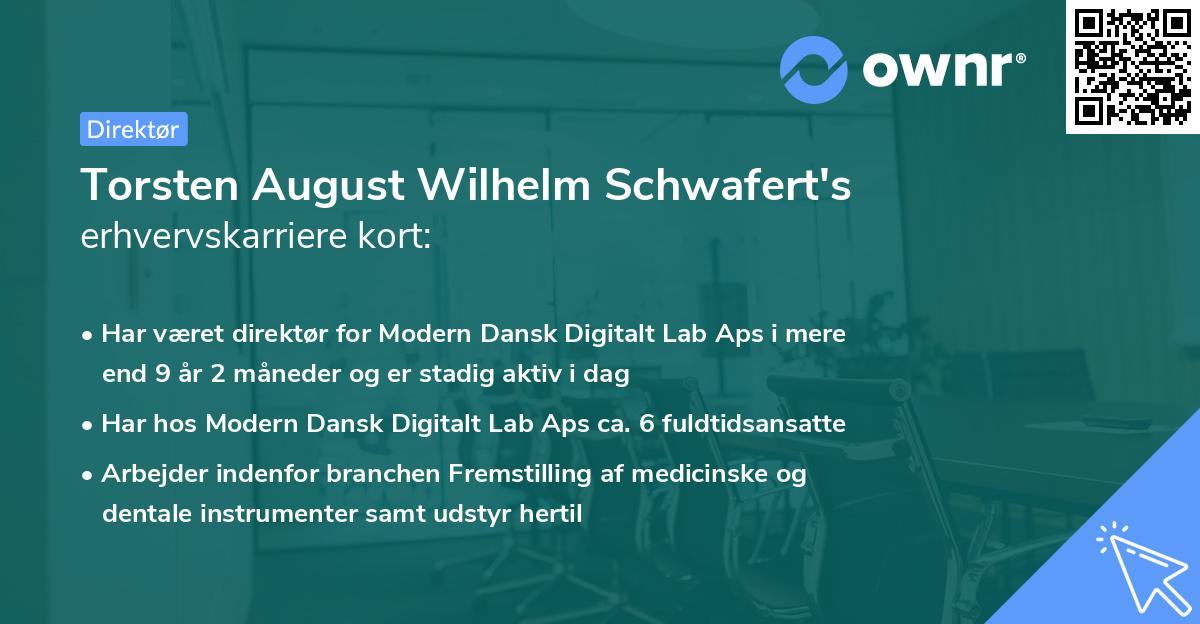 ownr®

Direktør

Torsten August Wilhelm Schwafert's erhvervskarriere kort:

• Har været direktør for Modern Dansk Digitalt Lab Aps i mere end 9 år 2 måneder og er stadig aktiv i dag

• Har hos Modern Dansk Digitalt Lab Aps ca. 6 fuldtidsansatte

• Arbejder indenfor branchen Fremstilling af medicinske og dentale instrumenter samt udstyr hertil